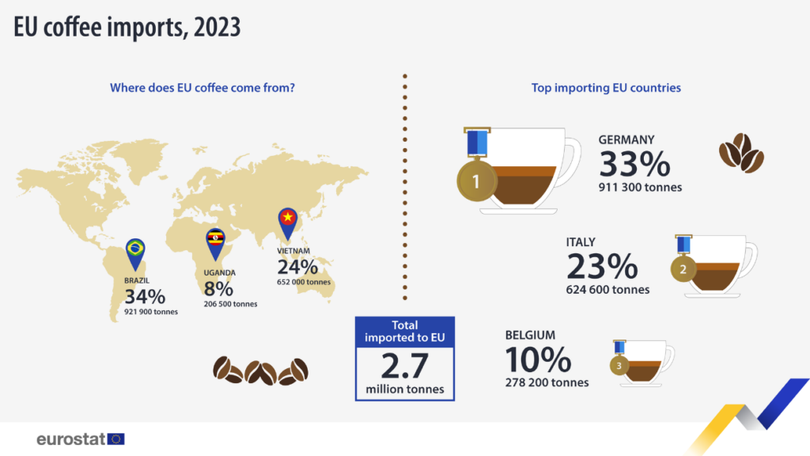 EU coffee imports, 2023

Where does EU coffee come from?

BRAZIL
34%
921 900 tonnes

UGANDA
8%
206 500 tonnes

VIETNAM
24%
652 000 tonnes

Total imported to EU
2.7
million tonnes

Top importing EU countries

1
GERMANY
33%
911 300 tonnes

2
ITALY
23%
624 600 tonnes

3
BELGIUM
10%
278 200 tonnes

eurostat